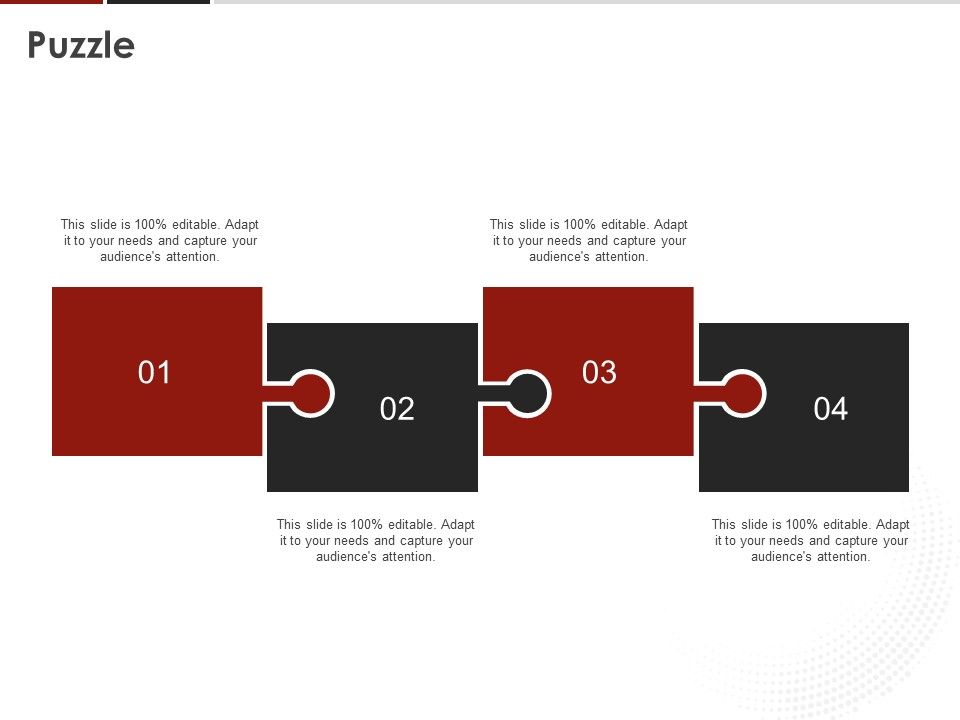 Puzzle

This slide is 100% editable. Adapt it to your needs and capture your audience's attention.

This slide is 100% editable. Adapt it to your needs and capture your audience's attention.

01

02

03

04

This slide is 100% editable. Adapt it to your needs and capture your audience's attention.

This slide is 100% editable. Adapt it to your needs and capture your audience's attention.